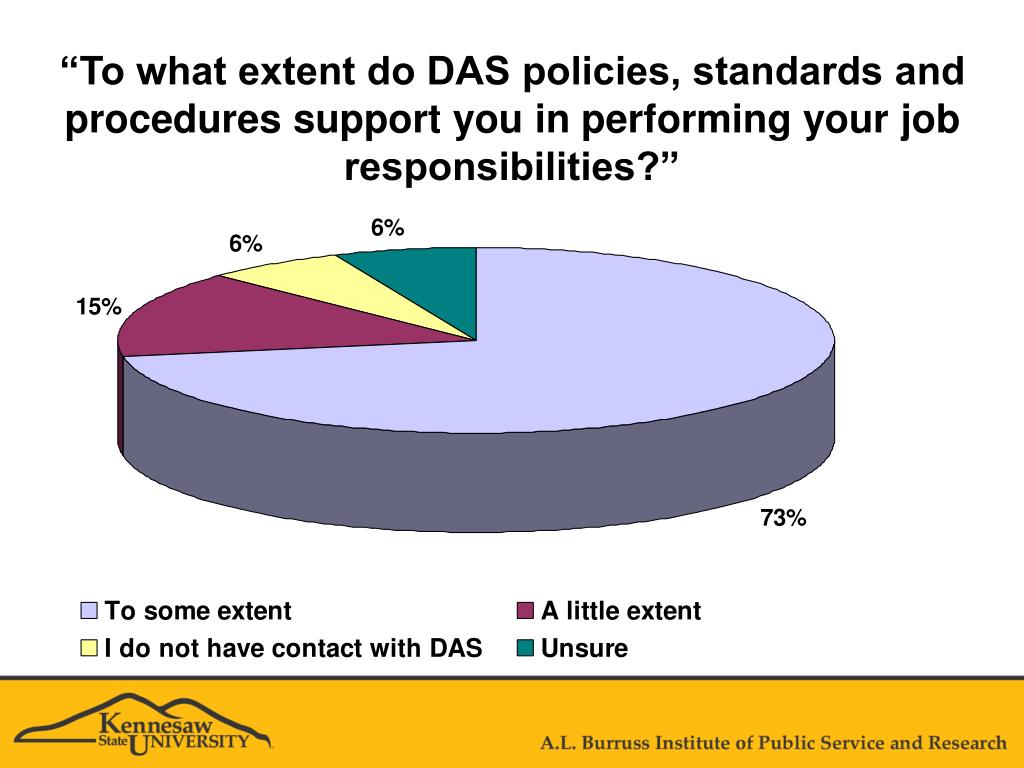 “To what extent do DAS policies, standards and procedures support you in performing your job responsibilities?”

6%

6%

15%

73%

To some extent
A little extent
I do not have contact with DAS
Unsure

Kennesaw State UNIVERSITY

A.L. Burruss Institute of Public Service and Research